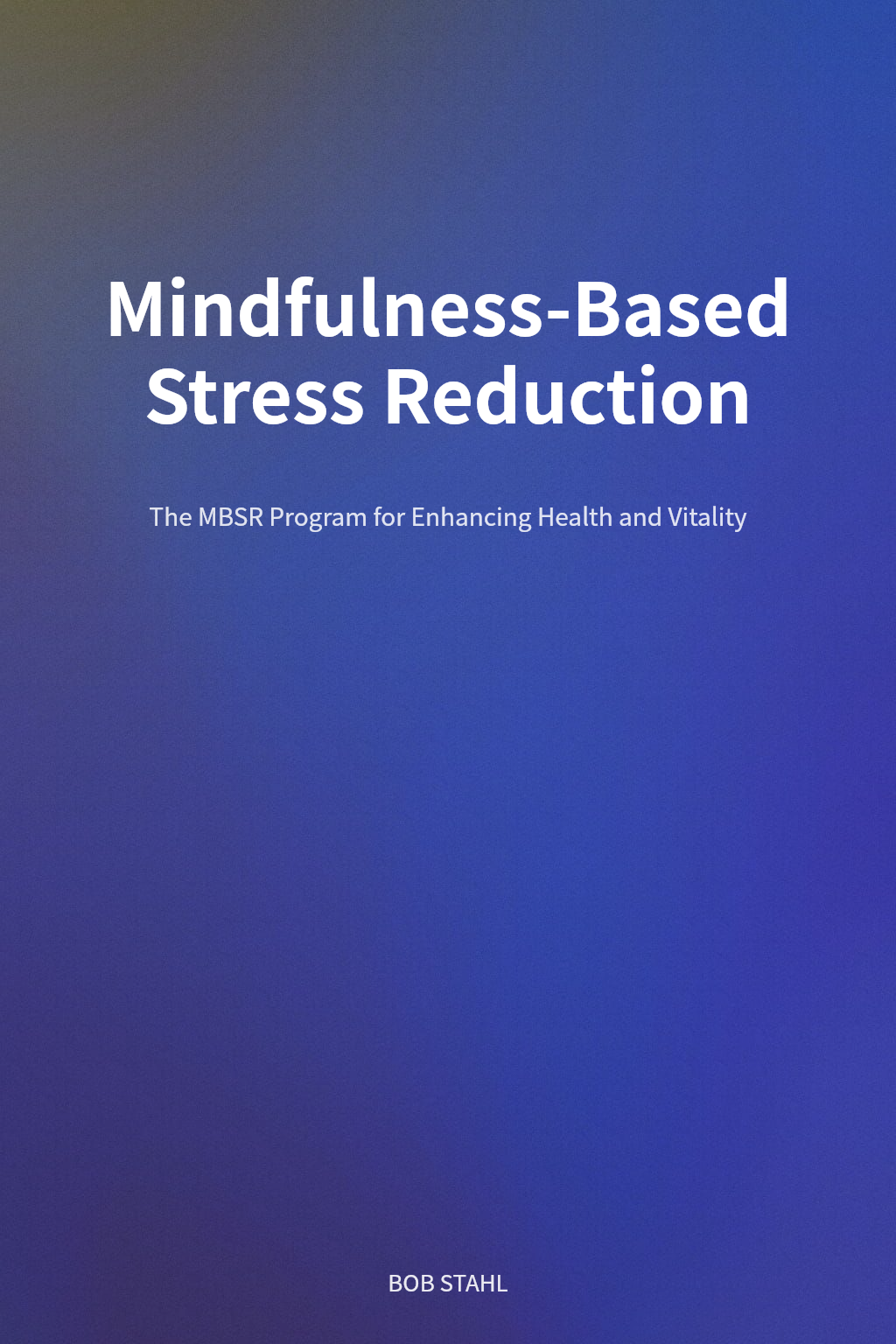 Mindfulness-Based Stress Reduction

The MBSR Program for Enhancing Health and Vitality

BOB STAHL